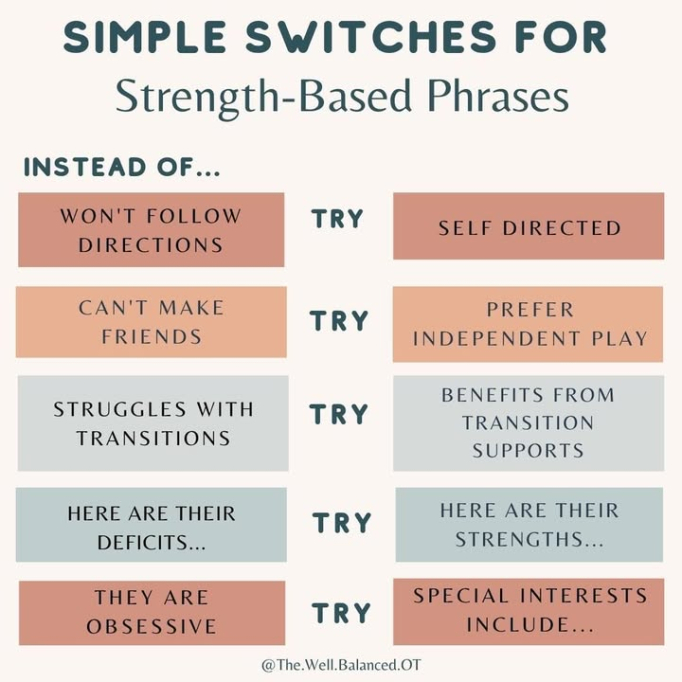 SIMPLE SWITCHES FOR
Strength-Based Phrases

INSTEAD OF...

WON'T FOLLOW DIRECTIONS

TRY

SELF DIRECTED

CAN'T MAKE FRIENDS

TRY

PREFER INDEPENDENT PLAY

STRUGGLES WITH TRANSITIONS

TRY

BENEFITS FROM TRANSITION SUPPORTS

HERE ARE THEIR DEFICITS...

TRY

HERE ARE THEIR STRENGTHS...

THEY ARE OBSESSIVE

TRY

SPECIAL INTERESTS INCLUDE...

@The.Well.Balanced.OT